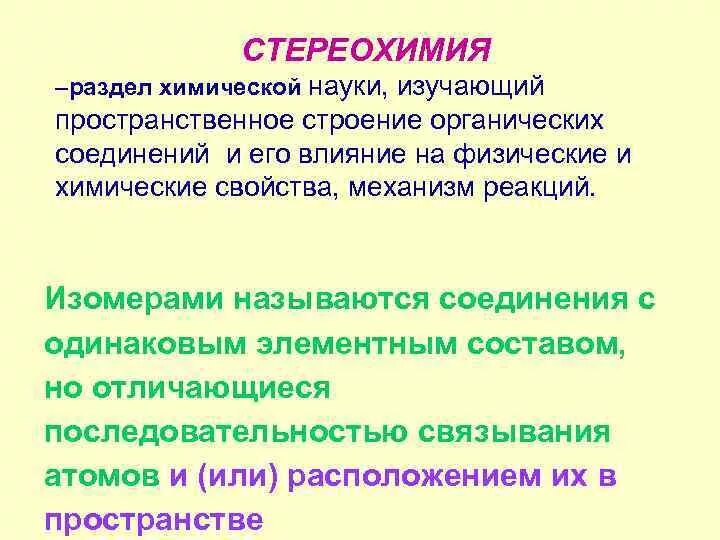 СТЕРЕОХИМИЯ

–раздел химической науки, изучающий пространственное строение органических соединений и его влияние на физические и химические свойства, механизм реакций.

Изомерами называются соединения с одинаковым элементным составом, но отличающиеся последовательностью связывания атомов и (или) расположением их в пространстве